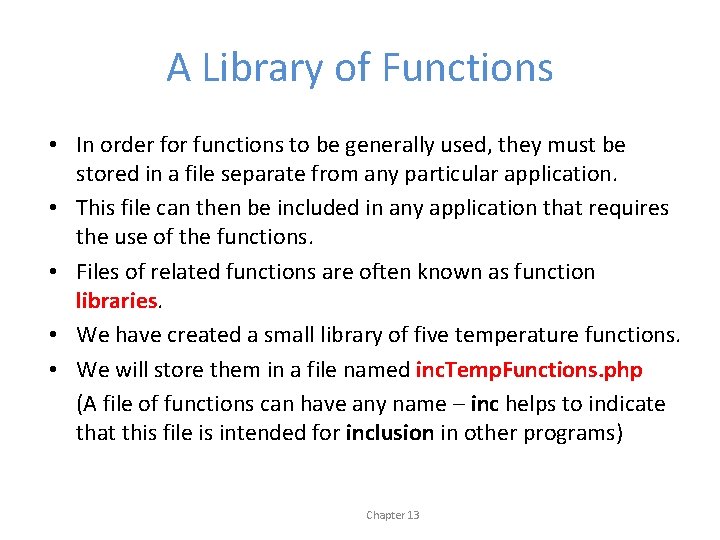 A Library of Functions

• In order for functions to be generally used, they must be stored in a file separate from any particular application.

• This file can then be included in any application that requires the use of the functions.

• Files of related functions are often known as function libraries.

• We have created a small library of five temperature functions.

• We will store them in a file named incTempFunctions.php

(A file of functions can have any name – inc helps to indicate that this file is intended for inclusion in other programs)

Chapter 13